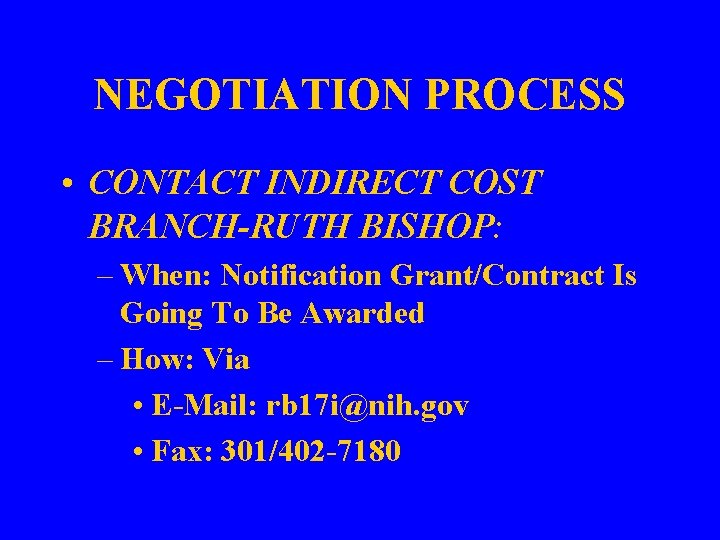 NEGOTIATION PROCESS

• CONTACT INDIRECT COST BRANCH-RUTH BISHOP:

– When: Notification Grant/Contract Is Going To Be Awarded

– How: Via

• E-Mail: rb17i@nih.gov

• Fax: 301/402-7180